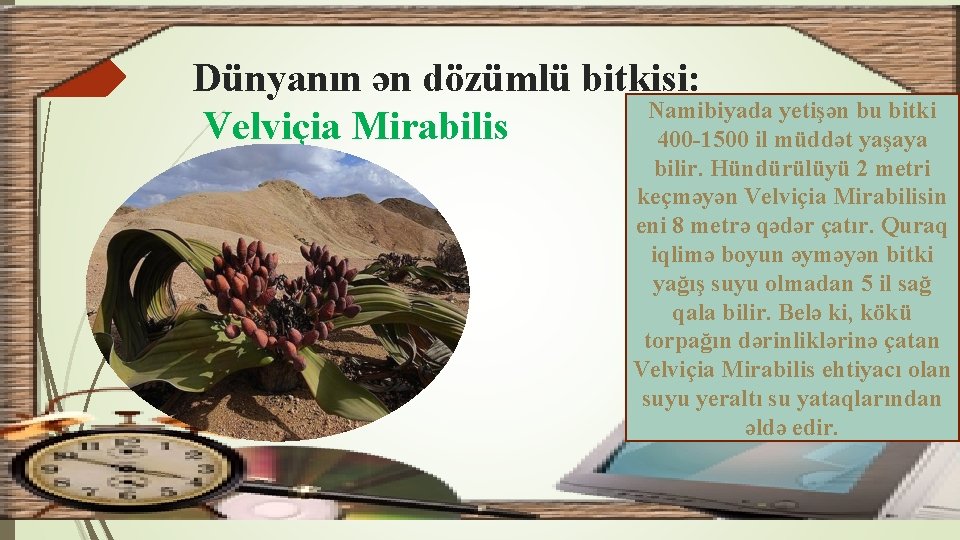 Dünyanın ən dözümlü bitkisi:
Velviçia Mirabilis

Namibiyada yetişən bu bitki 400-1500 il müddət yaşaya bilir. Hündürülüyü 2 metri keçməyən Velviçia Mirabilisin eni 8 metrə qədər çatır. Quraq iqlimə boyun əyməyən bitki yağış suyu olmadan 5 il sağ qala bilir. Belə ki, kökü torpağın dərinliklərinə çatan Velviçia Mirabilis ehtiyacı olan suyu yeraltı su yataqlarından əldə edir.